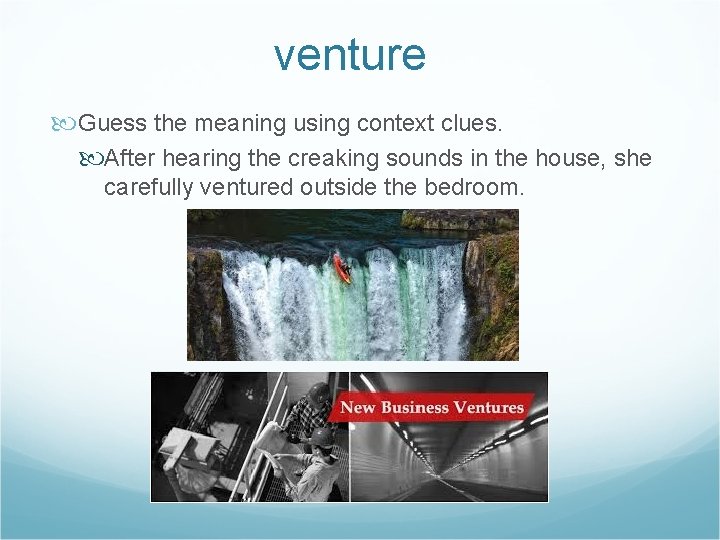 venture

Guess the meaning using context clues.

After hearing the creaking sounds in the house, she carefully ventured outside the bedroom.

New Business Ventures